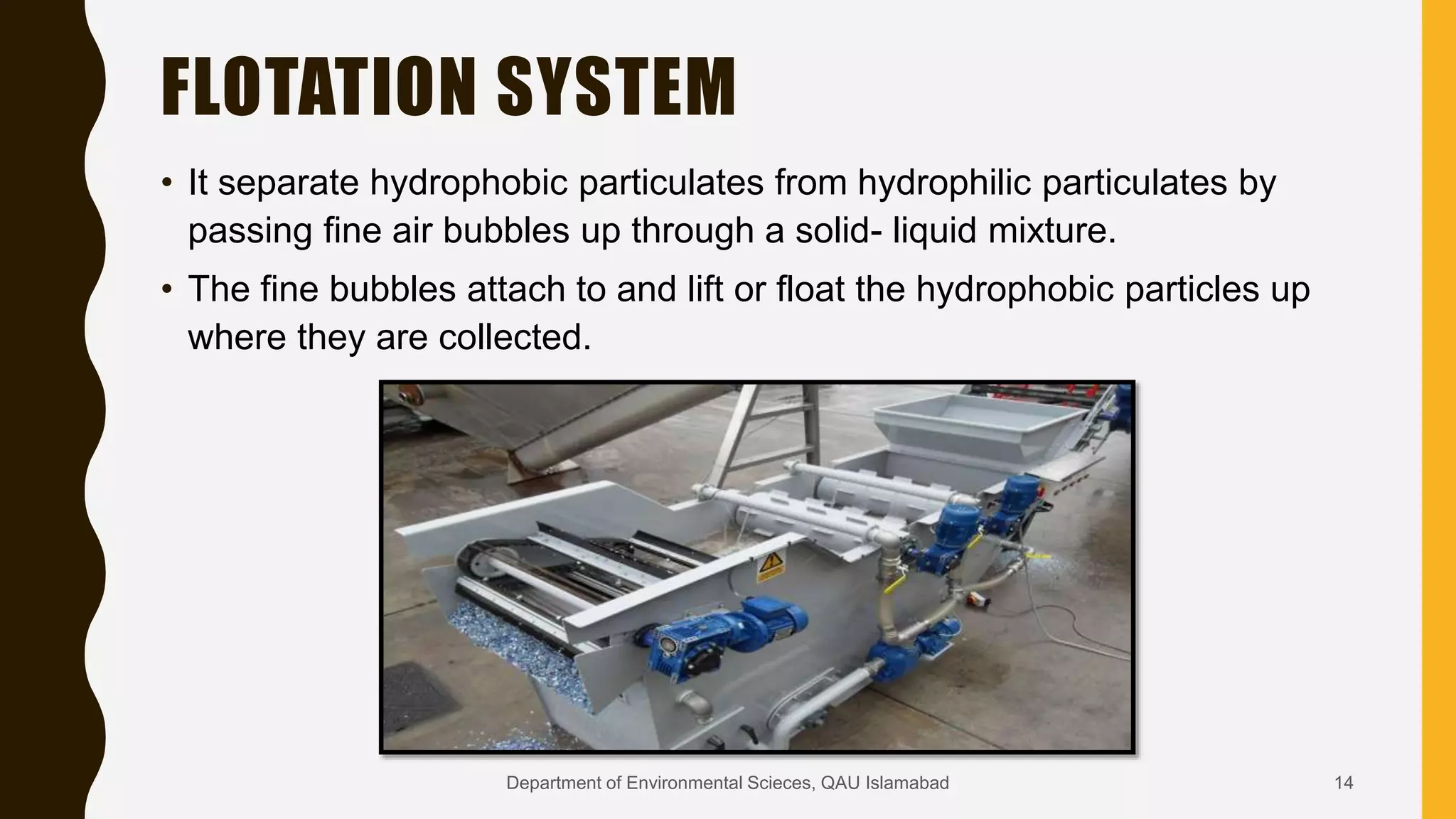 FLOTATION SYSTEM

• It separate hydrophobic particulates from hydrophilic particulates by passing fine air bubbles up through a solid- liquid mixture.

• The fine bubbles attach to and lift or float the hydrophobic particles up where they are collected.

Department of Environmental Scieces, QAU Islamabad

14